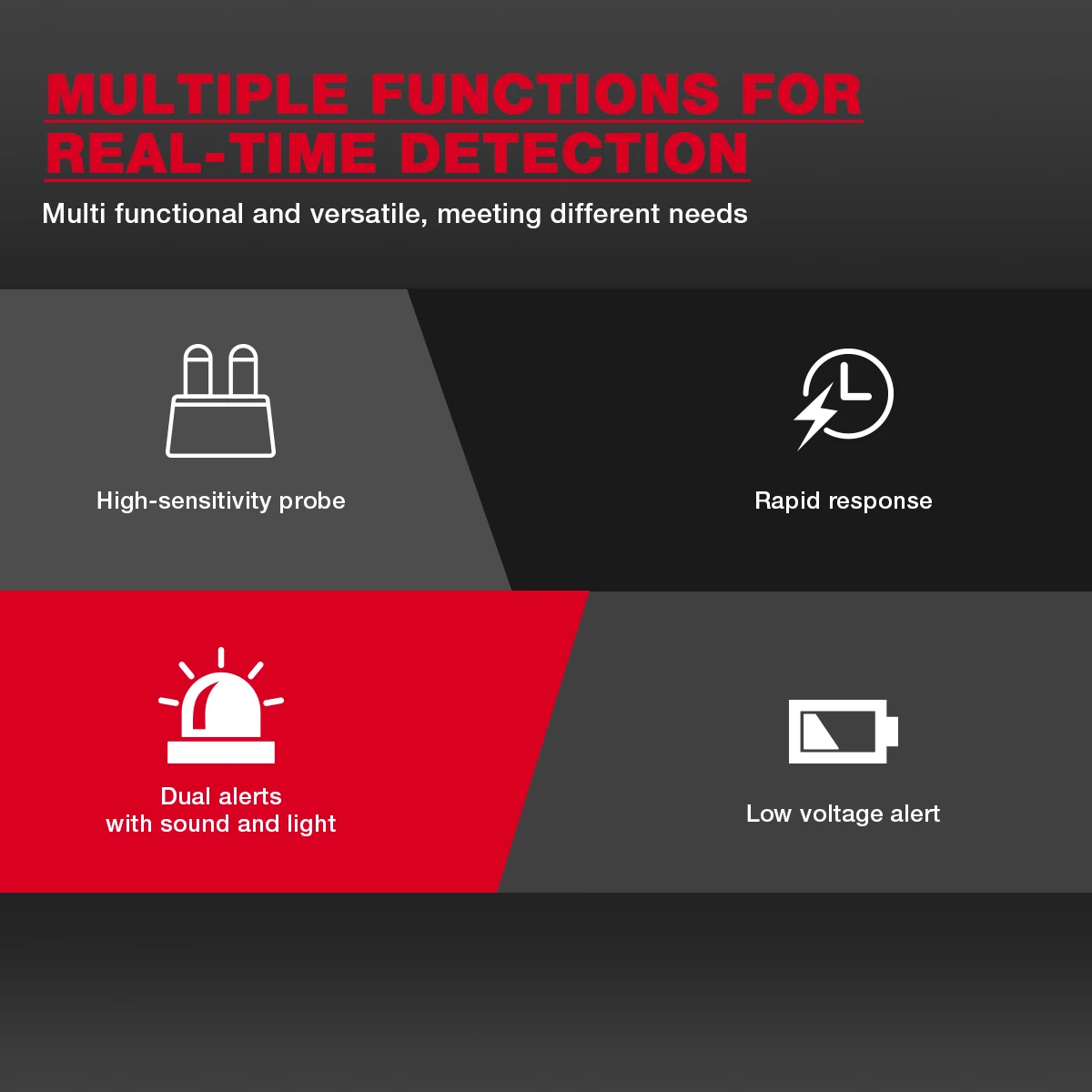 MULTIPLE FUNCTIONS FOR REAL-TIME DETECTION

Multi functional and versatile, meeting different needs

High-sensitivity probe

Rapid response

Dual alerts with sound and light

Low voltage alert